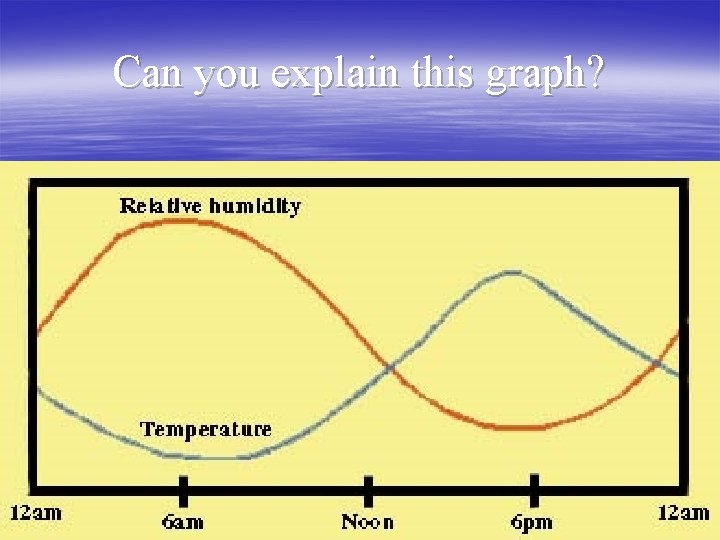 Can you explain this graph?

Relative humidity

Temperature

12am
6am
Noon
6pm
12am